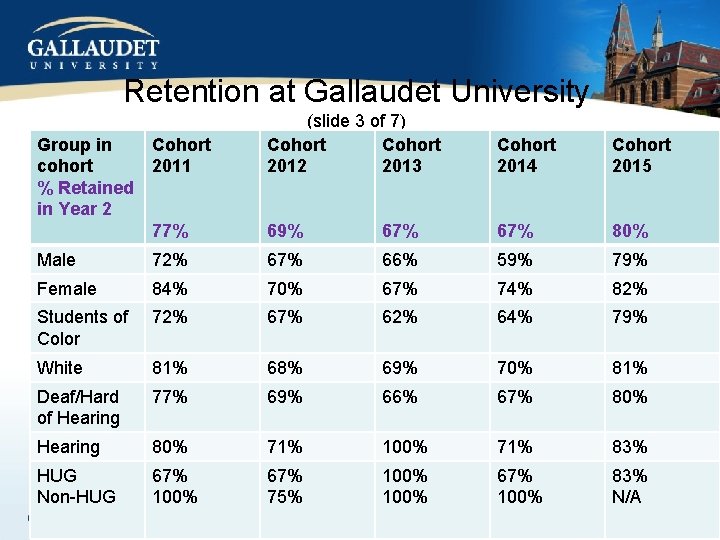 GALLAUDET
UNIVERSITY

Retention at Gallaudet University
(slide 3 of 7)

| Group in cohort % Retained in Year 2 | Cohort 2011 77% | Cohort 2012 69% | Cohort 2013 67% | Cohort 2014 67% | Cohort 2015 80% |
|---|---|---|---|---|---|
| Male | 72% | 67% | 66% | 59% | 79% |
| Female | 84% | 70% | 67% | 74% | 82% |
| Students of Color | 72% | 67% | 62% | 64% | 79% |
| White | 81% | 68% | 69% | 70% | 81% |
| Deaf/Hard of Hearing | 77% | 69% | 66% | 67% | 80% |
| Hearing | 80% | 71% | 100% | 71% | 83% |
| HUG Non-HUG | 67% 100% | 67% 75% | 100% 100% | 67% 100% | 83% N/A |